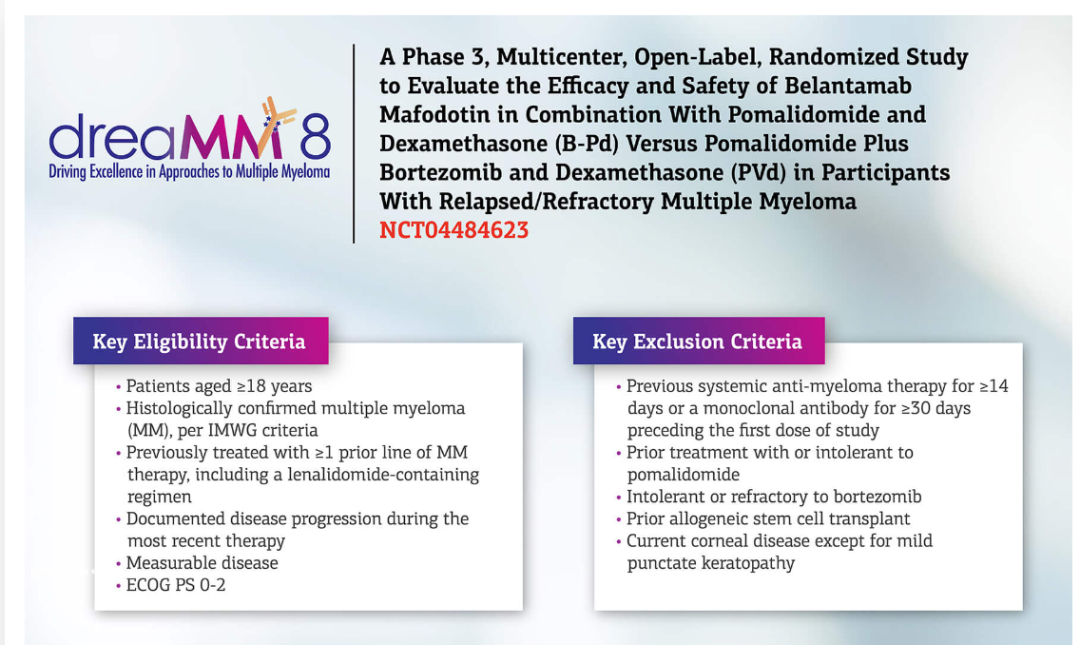 dreaMM 8
Driving Excellence in Approaches to Multiple Myeloma

A Phase 3, Multicenter, Open-Label, Randomized Study to Evaluate the Efficacy and Safety of Belantamab Mafodotin in Combination With Pomalidomide and Dexamethasone (B-Pd) Versus Pomalidomide Plus Bortezomib and Dexamethasone (PVd) in Participants With Relapsed/Refractory Multiple Myeloma
NCT04484623

Key Eligibility Criteria

• Patients aged ≥18 years
• Histologically confirmed multiple myeloma (MM), per IMWG criteria
• Previously treated with ≥1 prior line of MM therapy, including a lenalidomide-containing regimen
• Documented disease progression during the most recent therapy
• Measurable disease
• ECOG PS 0-2

Key Exclusion Criteria

• Previous systemic anti-myeloma therapy for ≥14 days or a monoclonal antibody for ≥30 days preceding the first dose of study
• Prior treatment with or intolerant to pomalidomide
• Intolerant or refractory to bortezomib
• Prior allogeneic stem cell transplant
• Current corneal disease except for mild punctate keratopathy